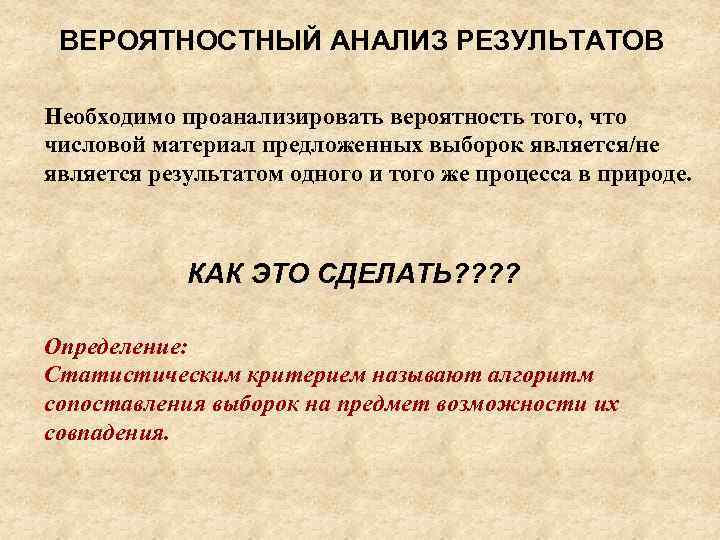 ВЕРОЯТНОСТНЫЙ АНАЛИЗ РЕЗУЛЬТАТОВ

Необходимо проанализировать вероятность того, что числовой материал предложенных выборок является/не является результатом одного и того же процесса в природе.

КАК ЭТО СДЕЛАТЬ????

Определение:
Статистическим критерием называют алгоритм сопоставления выборок на предмет возможности их совпадения.